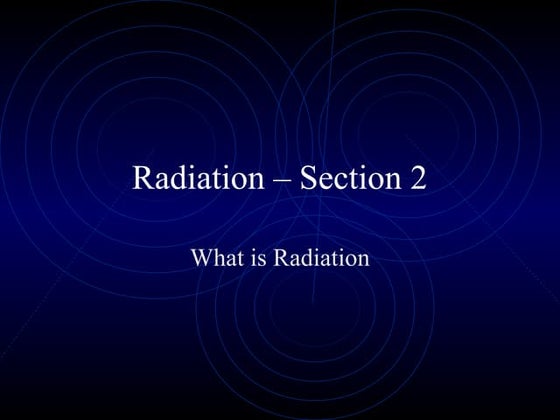 Radiation – Section 2

What is Radiation